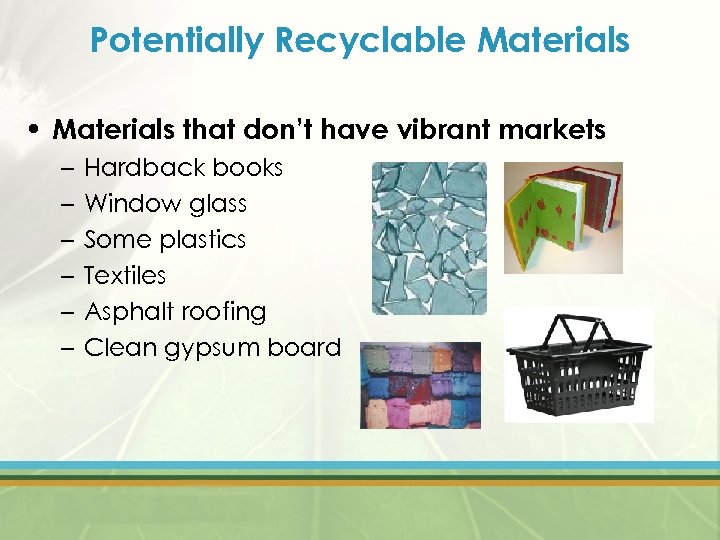 Potentially Recyclable Materials

• Materials that don't have vibrant markets
– Hardback books
– Window glass
– Some plastics
– Textiles
– Asphalt roofing
– Clean gypsum board